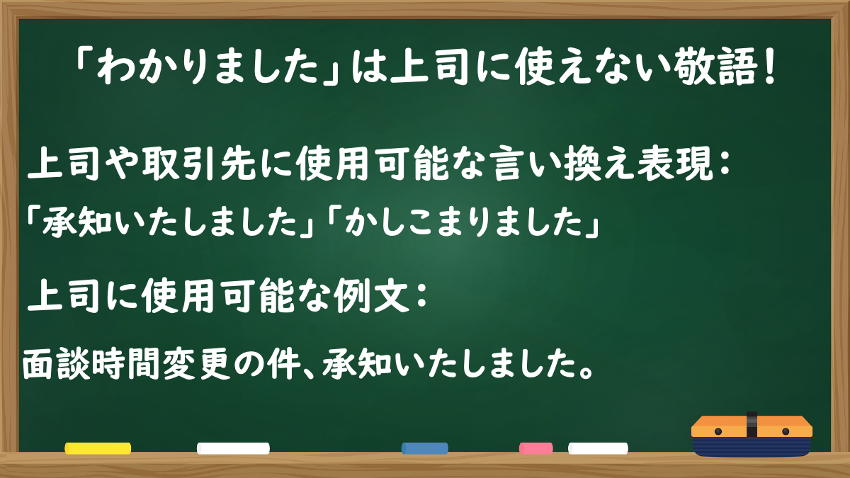 「わかりました」は上司に使えない敬語！

上司や取引先に使用可能な言い換え表現：
「承知いたしました」「かしこまりました」

上司に使用可能な例文：

面談時間変更の件、承知いたしました。